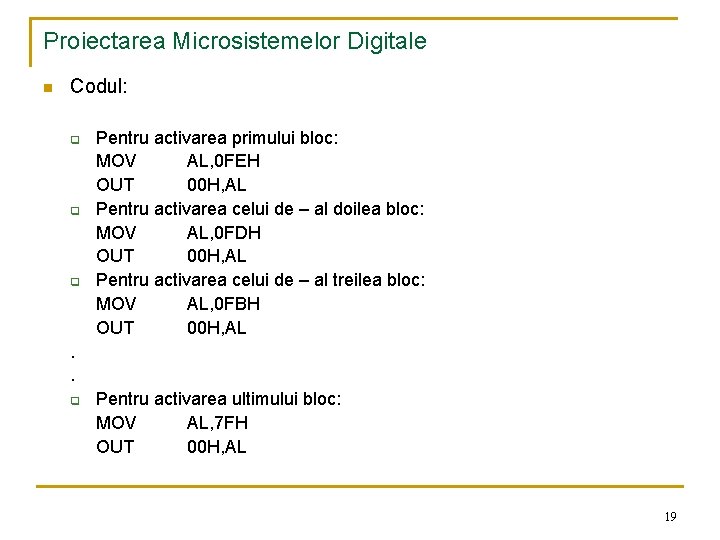 Proiectarea Microsistemelor Digitale

Codul:

Pentru activarea primului bloc:
MOV AL,0FEH
OUT 00H,AL

Pentru activarea celui de – al doilea bloc:
MOV AL,0FDH
OUT 00H,AL

Pentru activarea celui de – al treilea bloc:
MOV AL,0FBH
OUT 00H,AL

.
.

Pentru activarea ultimului bloc:
MOV AL,7FH
OUT 00H,AL

19